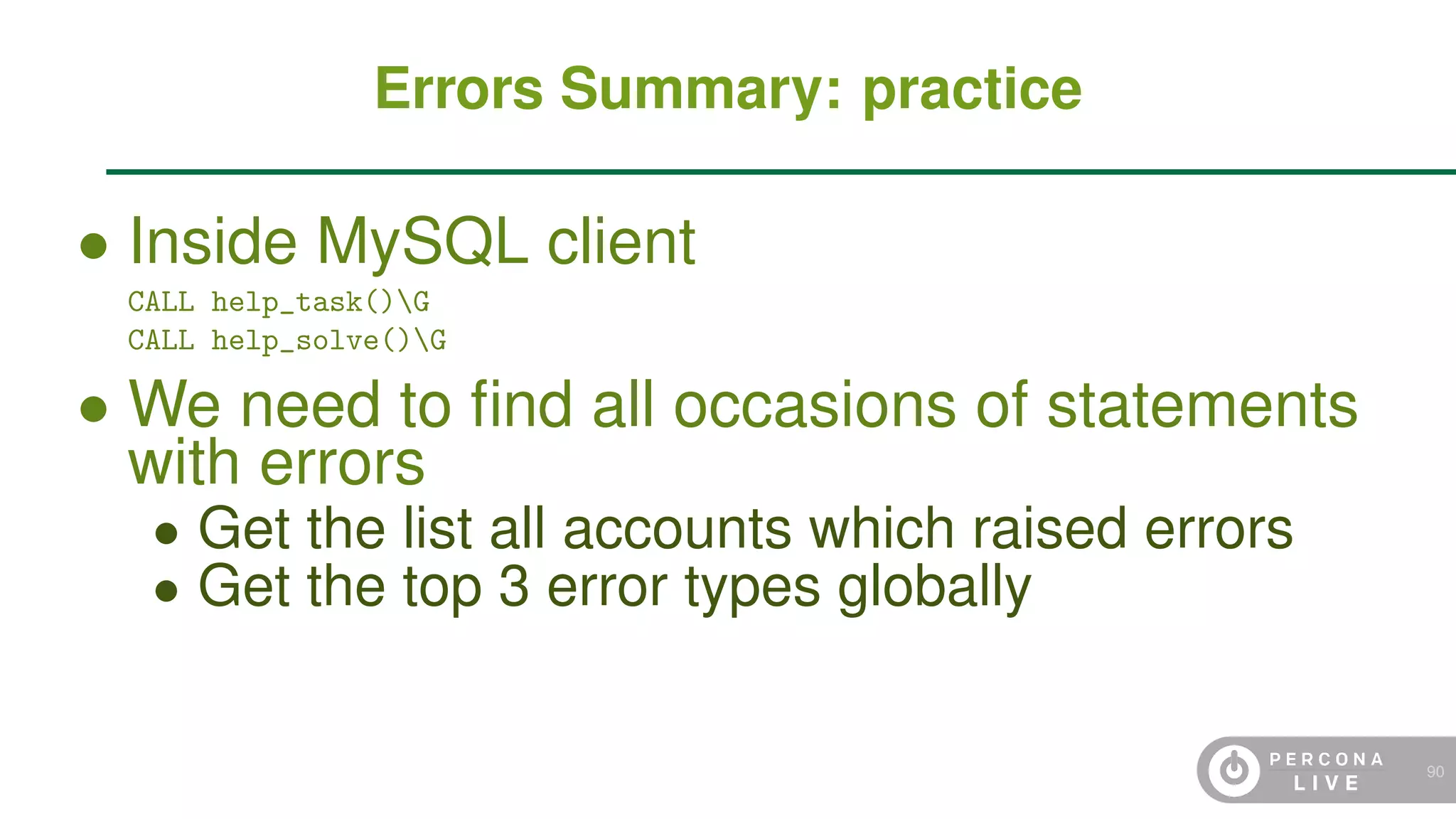 Errors Summary: practice

• Inside MySQL client

CALL help_task()\G
CALL help_solve()\G

• We need to find all occasions of statements with errors
  • Get the list all accounts which raised errors
  • Get the top 3 error types globally

PERCONA LIVE

90